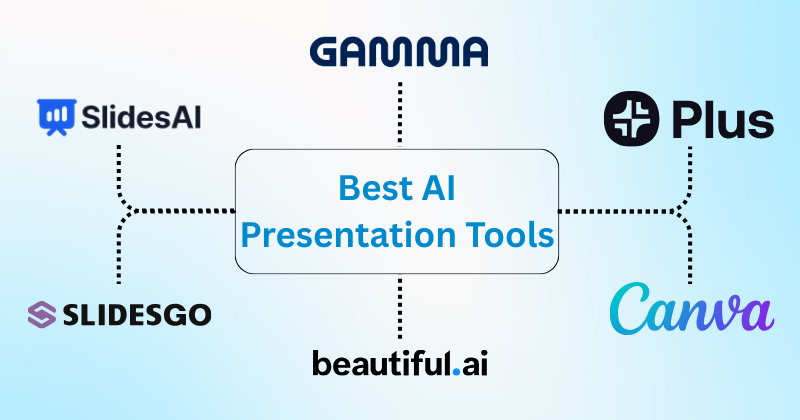 GAMMA

SlidesAI

Plus

Best AI Presentation Tools

SLIDESGO

Canva

beautiful.ai